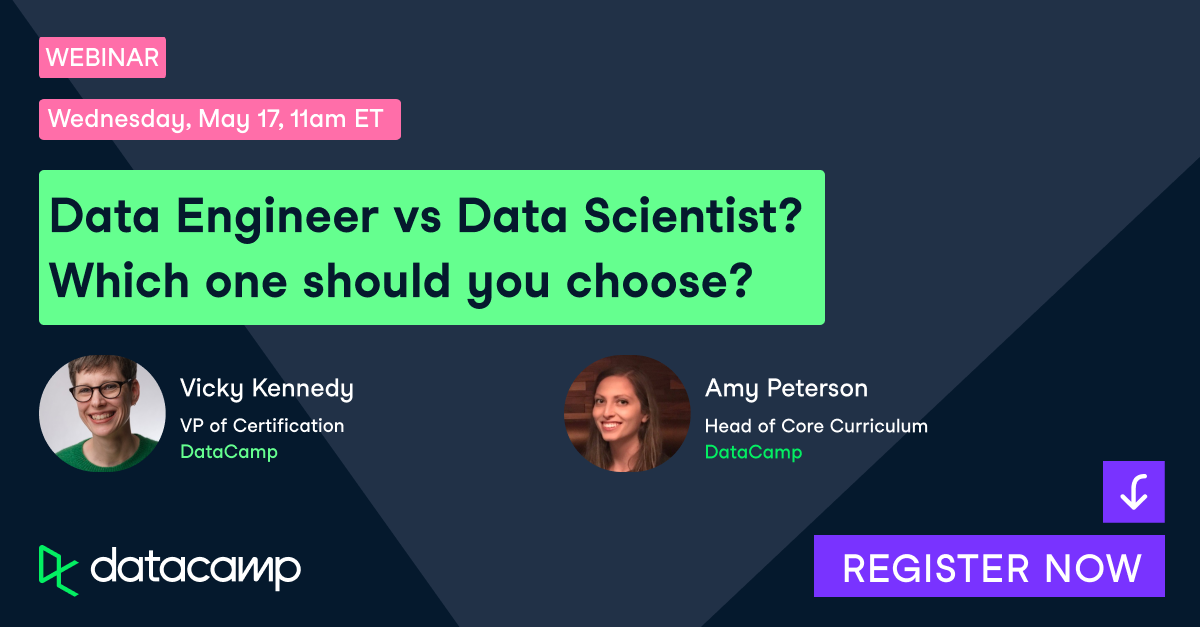 WEBINAR

Wednesday, May 17, 11am ET

Data Engineer vs Data Scientist? Which one should you choose?

Vicky Kennedy
VP of Certification
DataCamp

Amy Peterson
Head of Core Curriculum
DataCamp

datacamp

REGISTER NOW